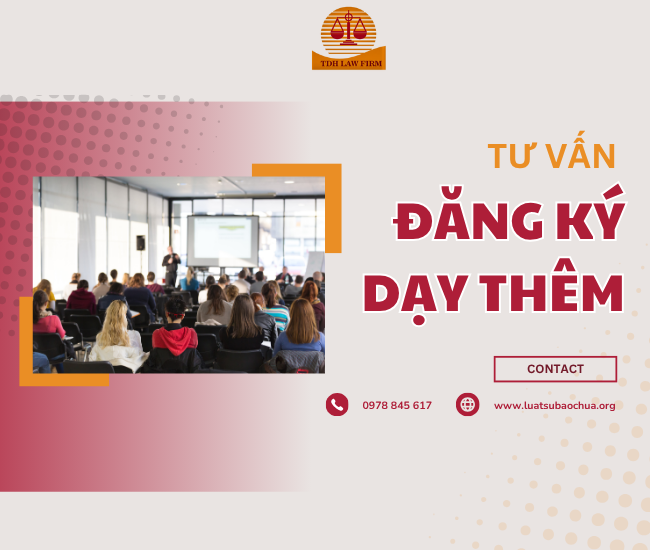 TDH LAW FIRM

TƯ VẤN
ĐĂNG KÝ
DẠY THÊM

CONTACT

0978 845 617

www.luatsubaochua.org